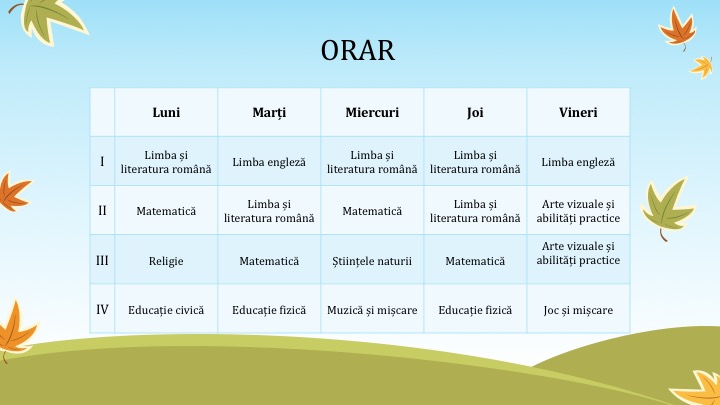 ORAR

| | Luni | Marți | Miercuri | Joi | Vineri |
|---|---|---|---|---|---|
| I | Limba și literatura română | Limba engleză | Limba și literatura română | Limba și literatura română | Limba engleză |
| II | Matematică | Limba și literatura română | Matematică | Limba și literatura română | Arte vizuale și abilități practice |
| III | Religie | Matematică | Științele naturii | Matematică | Arte vizuale și abilități practice |
| IV | Educație civică | Educație fizică | Muzică și mișcare | Educație fizică | Joc și mișcare |